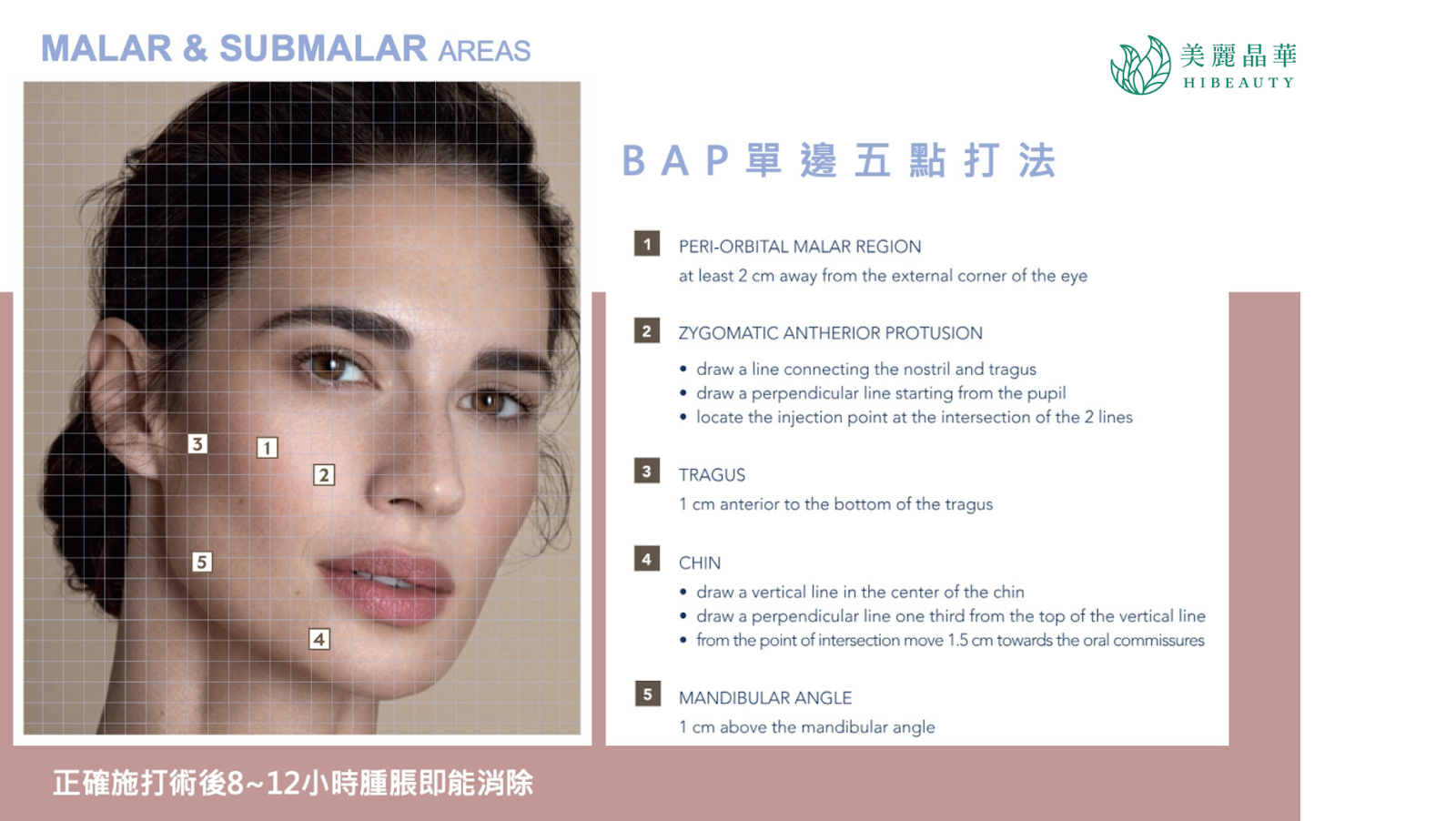 MALAR & SUBMALAR AREAS

美麗晶華
HIBEAUTY

3 1 2 5 4

BAP單邊五點打法

1 PERI-ORBITAL MALAR REGION
at least 2 cm away from the external corner of the eye

2 ZYGOMATIC ANTHERIOR PROTUSION
• draw a line connecting the nostril and tragus
• draw a perpendicular line starting from the pupil
• locate the injection point at the intersection of the 2 lines

3 TRAGUS
1 cm anterior to the bottom of the tragus

4 CHIN
• draw a vertical line in the center of the chin
• draw a perpendicular line one third from the top of the vertical line
• from the point of intersection move 1.5 cm towards the oral commissures

5 MANDIBULAR ANGLE
1 cm above the mandibular angle

正確施打術後8~12小時腫脹即能消除